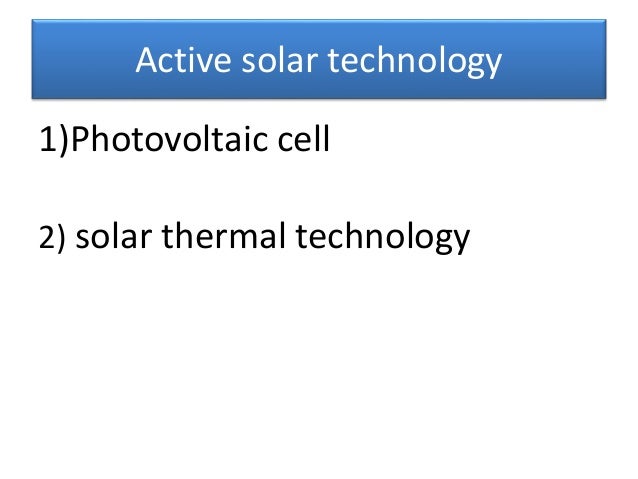 Active solar technology

1)Photovoltaic cell

2) solar thermal technology